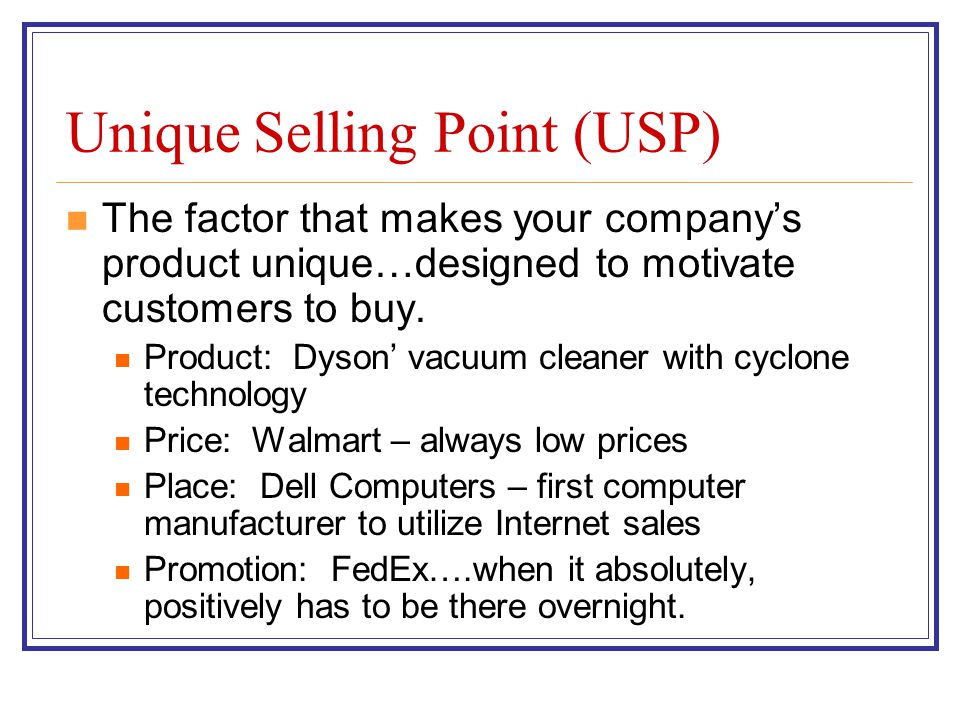 Unique Selling Point (USP)

The factor that makes your company's product unique…designed to motivate customers to buy.

Product: Dyson' vacuum cleaner with cyclone technology

Price: Walmart – always low prices

Place: Dell Computers – first computer manufacturer to utilize Internet sales

Promotion: FedEx….when it absolutely, positively has to be there overnight.